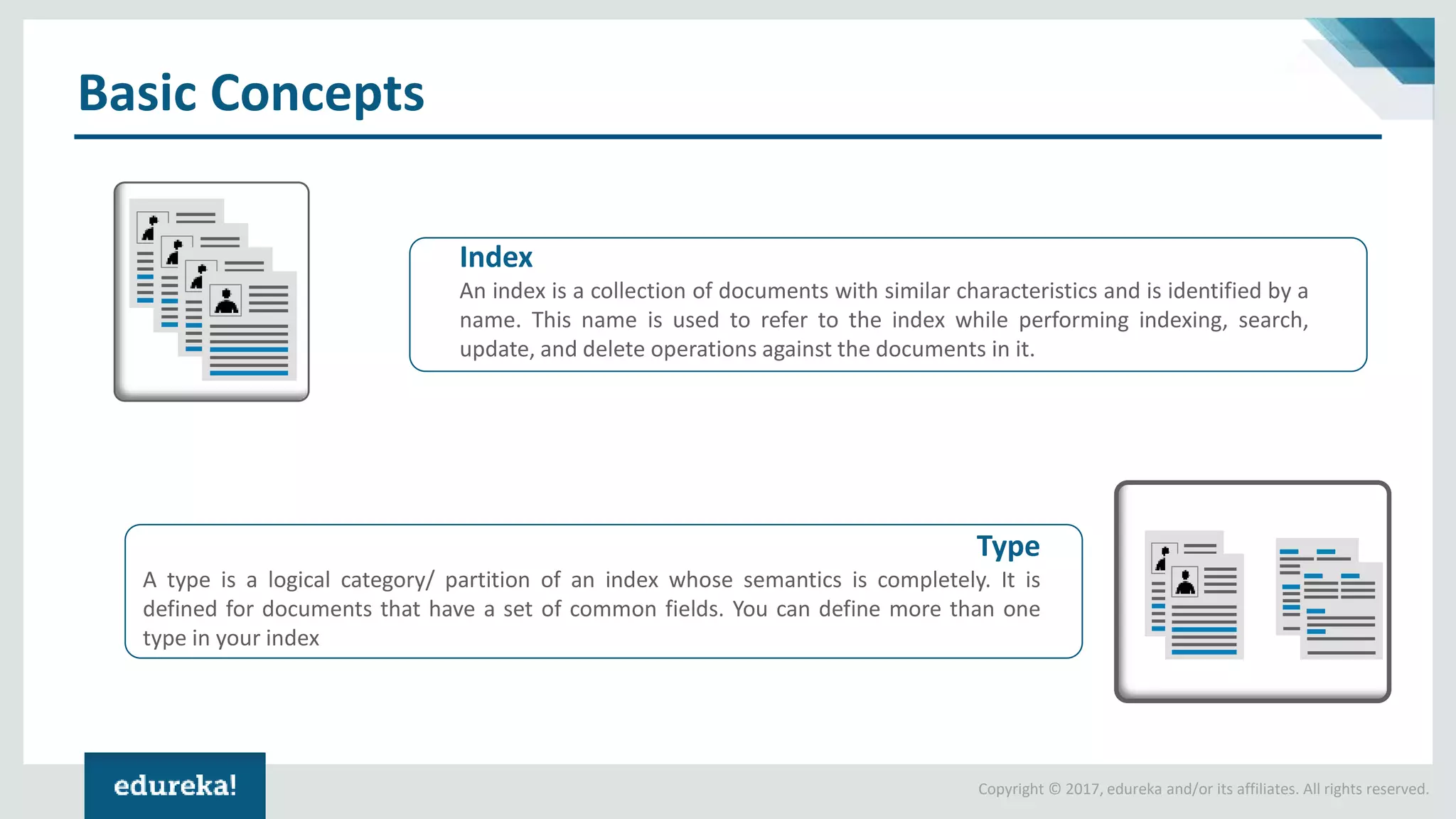 Basic Concepts

Index
An index is a collection of documents with similar characteristics and is identified by a name. This name is used to refer to the index while performing indexing, search, update, and delete operations against the documents in it.

Type
A type is a logical category/ partition of an index whose semantics is completely. It is defined for documents that have a set of common fields. You can define more than one type in your index

edureka!

Copyright © 2017, edureka and/or its affiliates. All rights reserved.